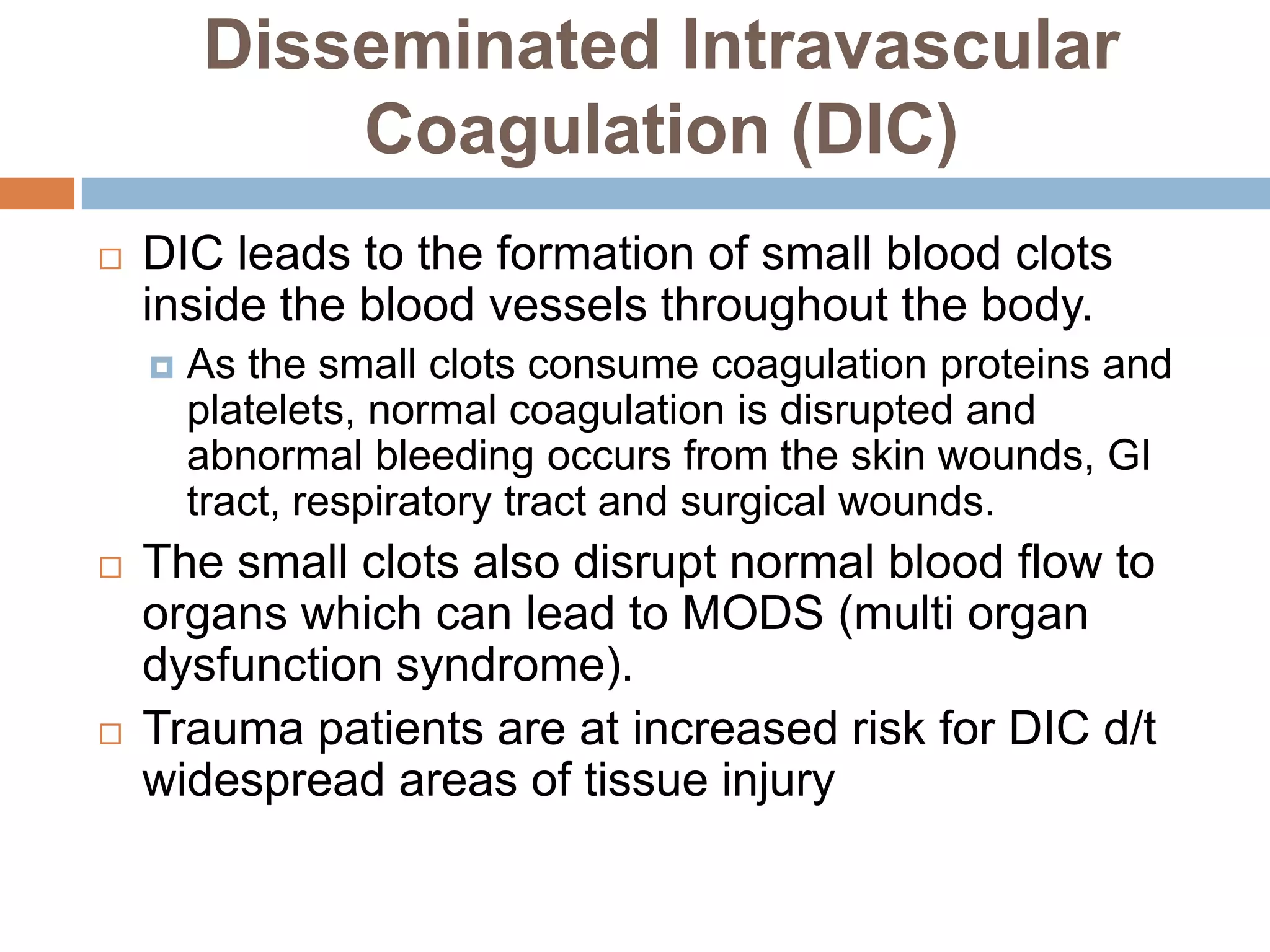 Disseminated Intravascular Coagulation (DIC)

DIC leads to the formation of small blood clots inside the blood vessels throughout the body.

As the small clots consume coagulation proteins and platelets, normal coagulation is disrupted and abnormal bleeding occurs from the skin wounds, GI tract, respiratory tract and surgical wounds.

The small clots also disrupt normal blood flow to organs which can lead to MODS (multi organ dysfunction syndrome).

Trauma patients are at increased risk for DIC d/t widespread areas of tissue injury